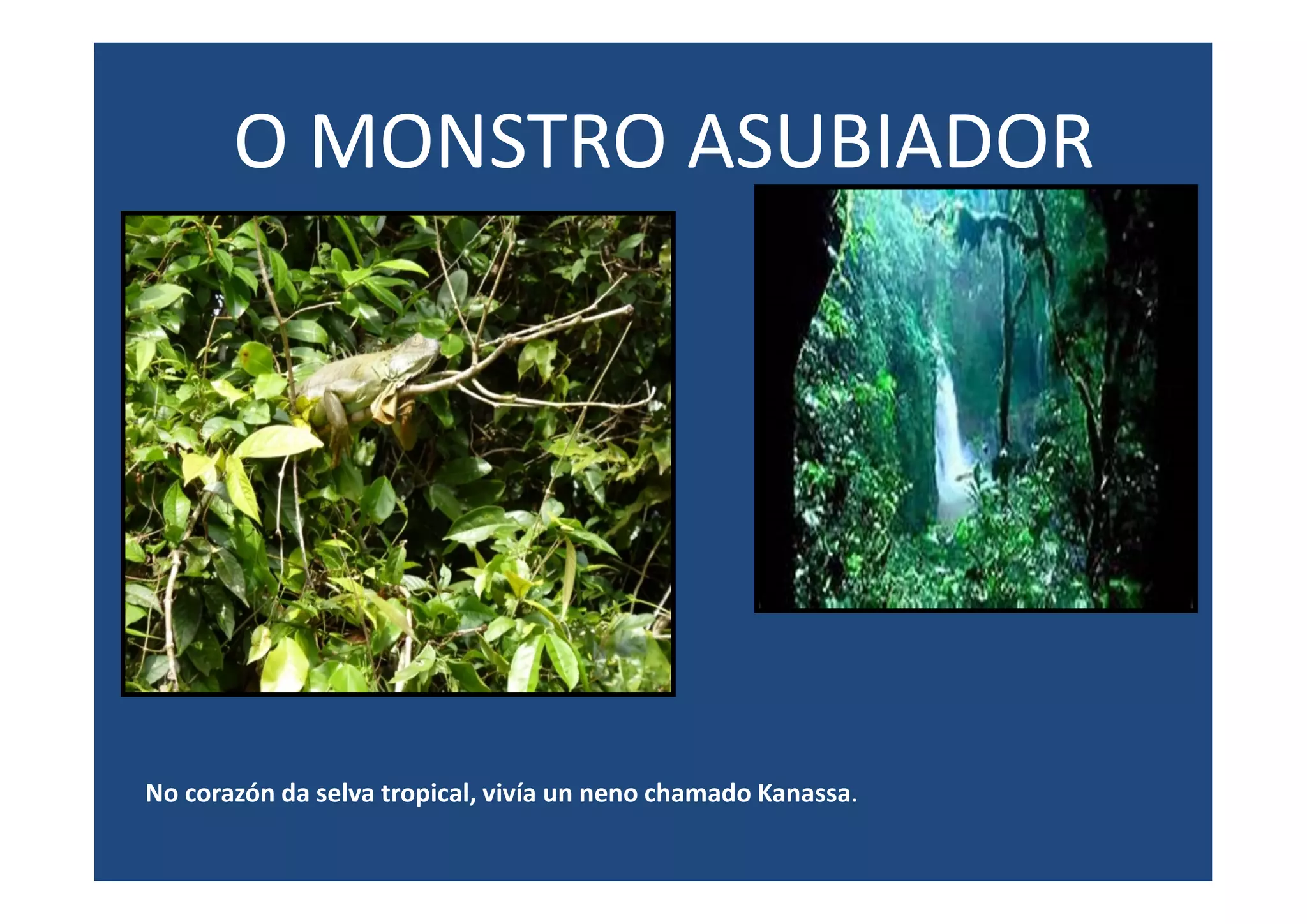 O MONSTRO ASUBIADOR

No corazón da selva tropical, vivía un neno chamado Kanassa.